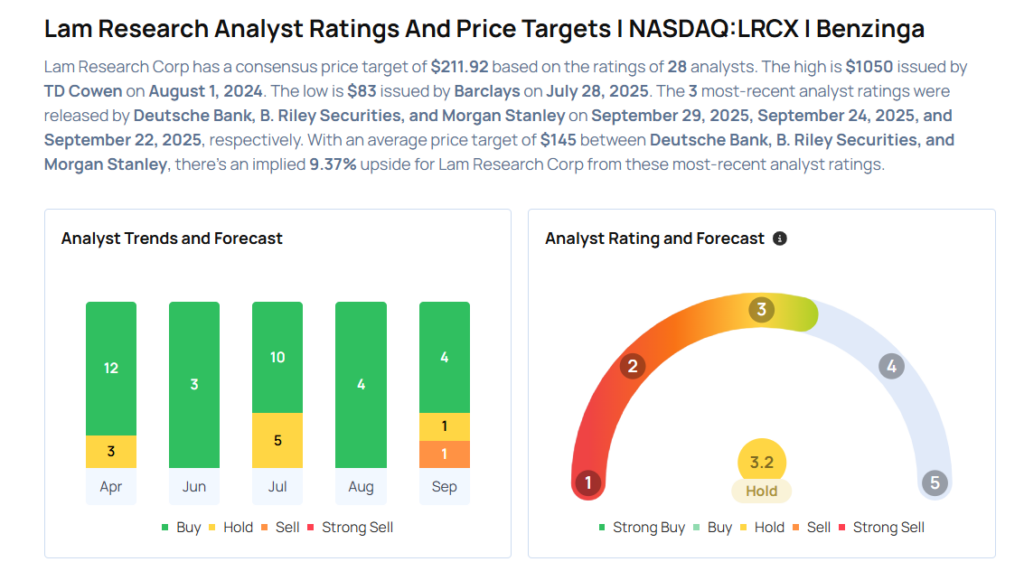 Lam Research Analyst Ratings And Price Targets | NASDAQ:LRCX | Benzinga

Lam Research Corp has a consensus price target of $211.92 based on the ratings of 28 analysts. The high is $1050 issued by TD Cowen on August 1, 2024. The low is $83 issued by Barclays on July 28, 2025. The 3 most-recent analyst ratings were released by Deutsche Bank, B. Riley Securities, and Morgan Stanley on September 29, 2025, September 24, 2025, and September 22, 2025, respectively. With an average price target of $145 between Deutsche Bank, B. Riley Securities, and Morgan Stanley, there's an implied 9.37% upside for Lam Research Corp from these most-recent analyst ratings.

Analyst Trends and Forecast

12
3
Apr
3
Jun
10
5
Jul
4
Aug
4
1
1
Sep

Buy Hold Sell Strong Sell

Analyst Rating and Forecast

1
2
3
4
5
3.2
Hold

Strong Buy Buy Hold Sell Strong Sell